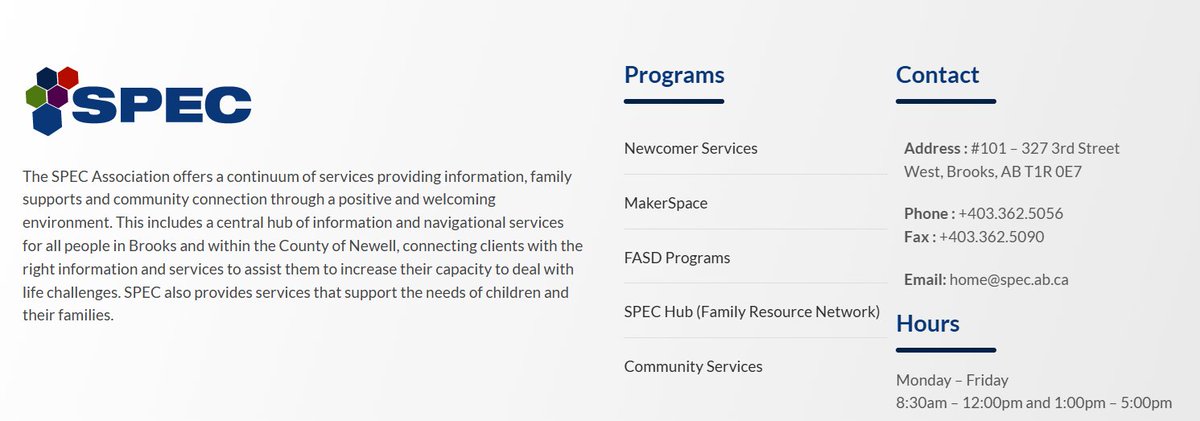 SPEC

The SPEC Association offers a continuum of services providing information, family supports and community connection through a positive and welcoming environment. This includes a central hub of information and navigational services for all people in Brooks and within the County of Newell, connecting clients with the right information and services to assist them to increase their capacity to deal with life challenges. SPEC also provides services that support the needs of children and their families.

Programs

Newcomer Services

MakerSpace

FASD Programs

SPEC Hub (Family Resource Network)

Community Services

Contact

Address : #101 – 327 3rd Street West, Brooks, AB T1R 0E7

Phone : +403.362.5056
Fax : +403.362.5090

Email: home@spec.ab.ca

Hours

Monday – Friday
8:30am – 12:00pm and 1:00pm – 5:00pm